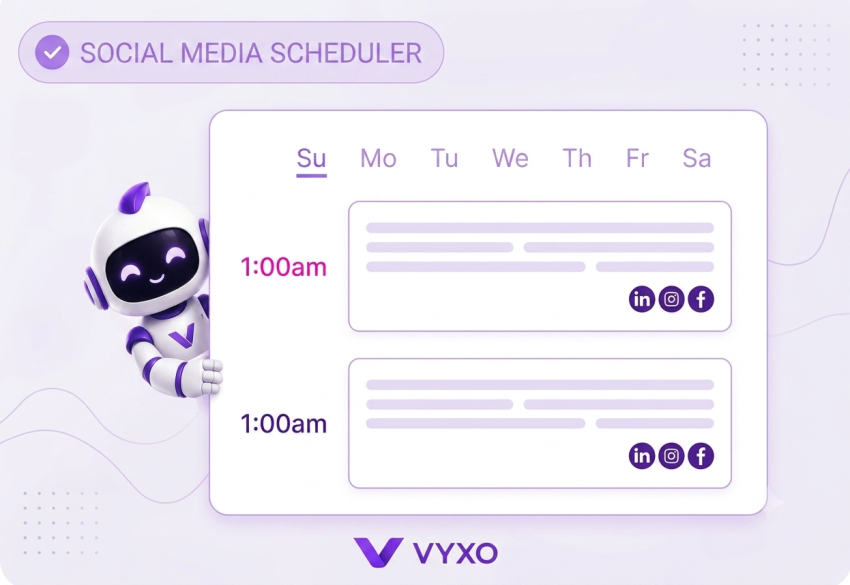 SOCIAL MEDIA SCHEDULER

Su Mo Tu We Th Fr Sa

1:00am

in f

1:00am

in f

VYXO